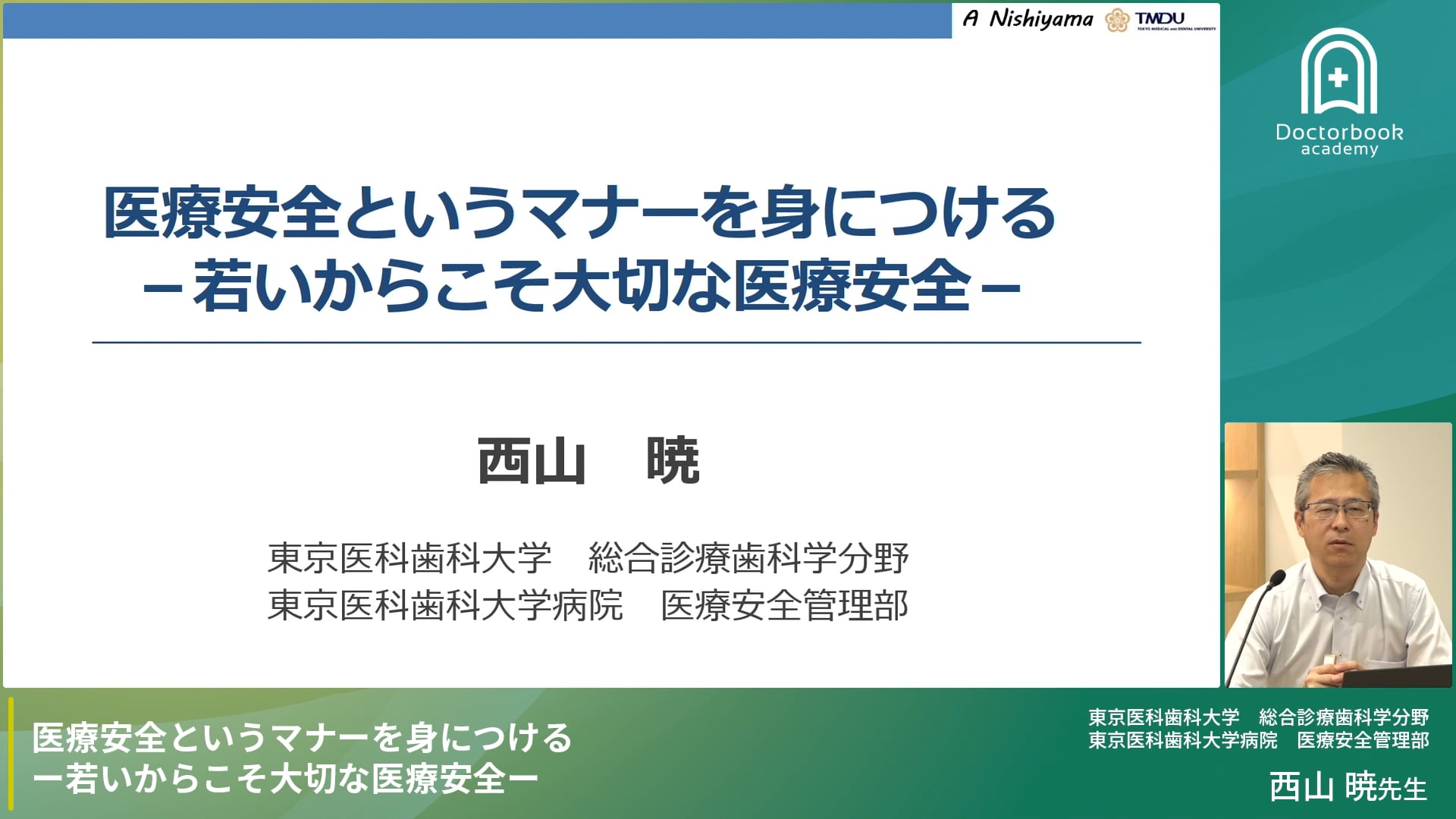 A Nishiyama TMDU TOKYO MEDICAL AND DENTAL UNIVERSITY

Doctorbook academy

医療安全というマナーを身につける
－若いからこそ大切な医療安全－

西山　暁

東京医科歯科大学　総合診療歯科学分野
東京医科歯科大学病院　医療安全管理部

医療安全というマナーを身につける
ー若いからこそ大切な医療安全ー

東京医科歯科大学　総合診療歯科学分野
東京医科歯科大学病院　医療安全管理部
西山 暁先生